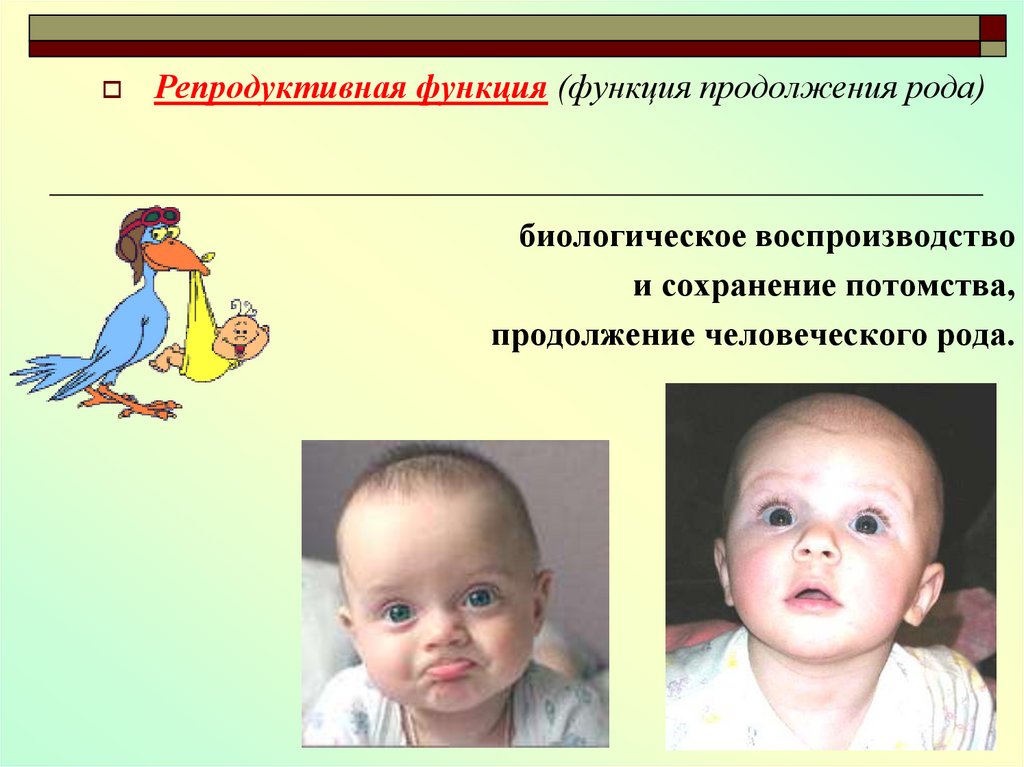 Репродуктивная функция (функция продолжения рода)

биологическое воспроизводство и сохранение потомства, продолжение человеческого рода.